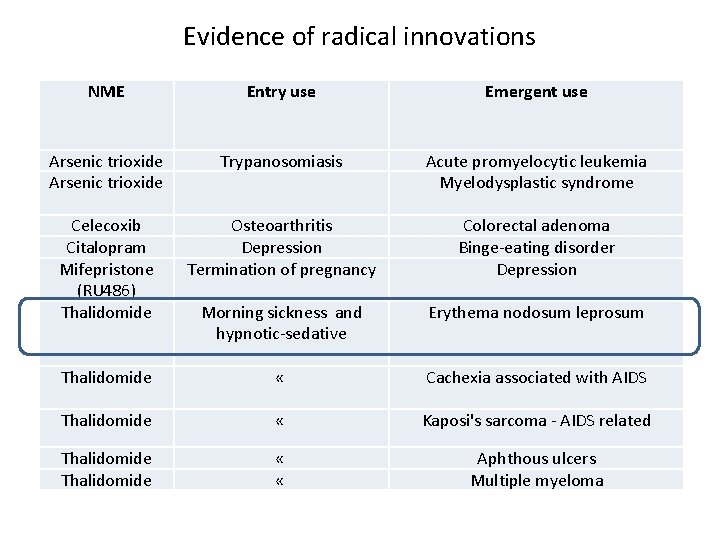 Evidence of radical innovations

| NME | Entry use | Emergent use |
|---|---|---|
| Arsenic trioxide | Trypanosomiasis | Acute promyelocytic leukemia |
| Arsenic trioxide | | Myelodysplastic syndrome |
| Celecoxib | Osteoarthritis | Colorectal adenoma |
| Citalopram | Depression | Binge-eating disorder |
| Mifepristone (RU486) | Termination of pregnancy | Depression |
| Thalidomide | Morning sickness and hypnotic-sedative | Erythema nodosum leprosum |
| Thalidomide | « | Cachexia associated with AIDS |
| Thalidomide | « | Kaposi's sarcoma - AIDS related |
| Thalidomide | « | Aphthous ulcers |
| Thalidomide | « | Multiple myeloma |